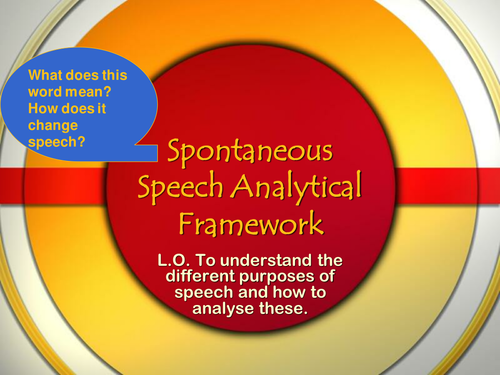 What does this word mean? How does it change speech?

Spontaneous Speech Analytical Framework

L.O. To understand the different purposes of speech and how to analyse these.